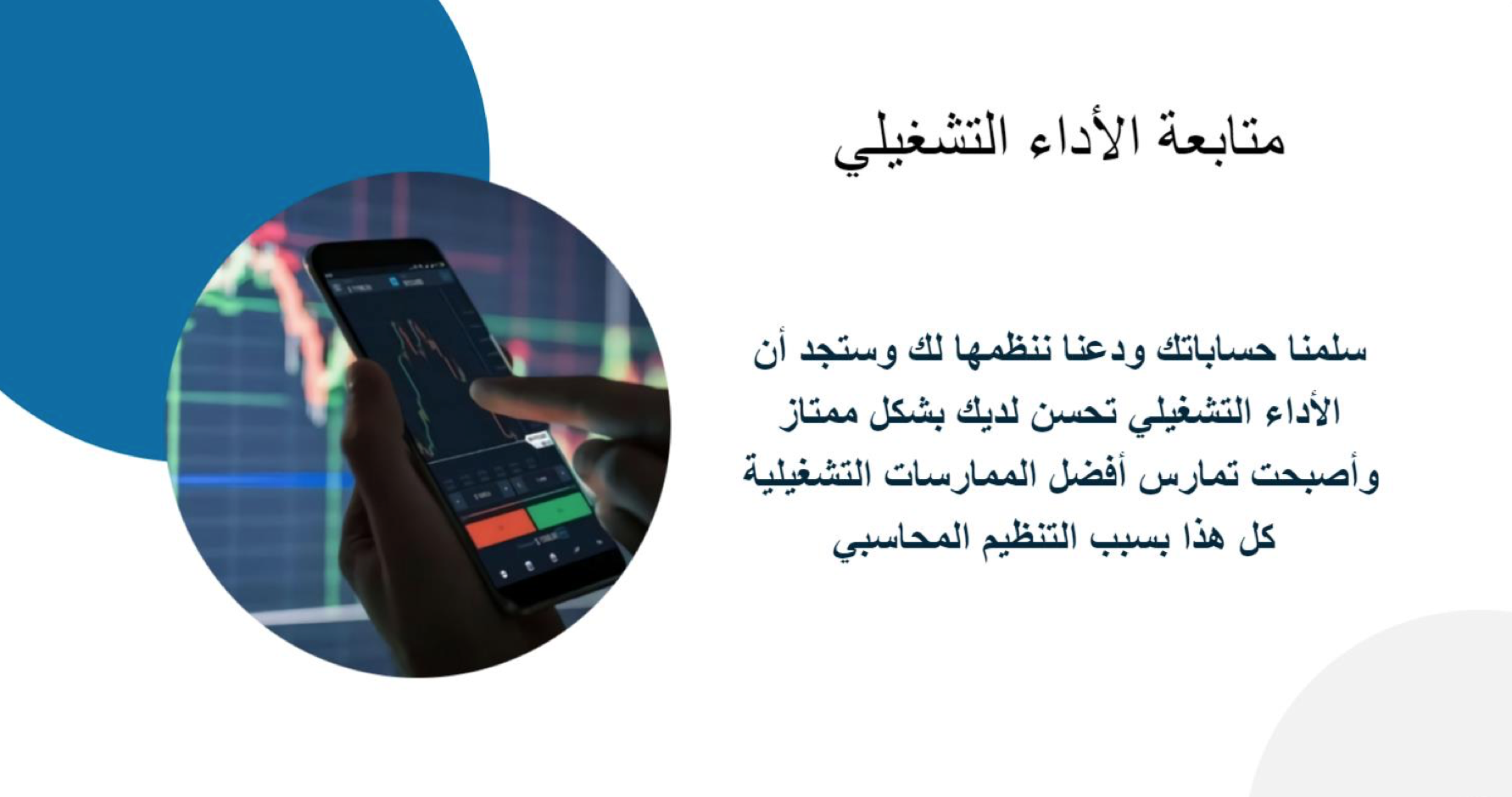 متابعة الأداء التشغيلي

سلمنا حساباتك ودعنا ننظمها لك وستجد أن الأداء التشغيلي تحسن لديك بشكل ممتاز وأصبحت تمارس أفضل الممارسات التشغيلية كل هذا بسبب التنظيم المحاسبي